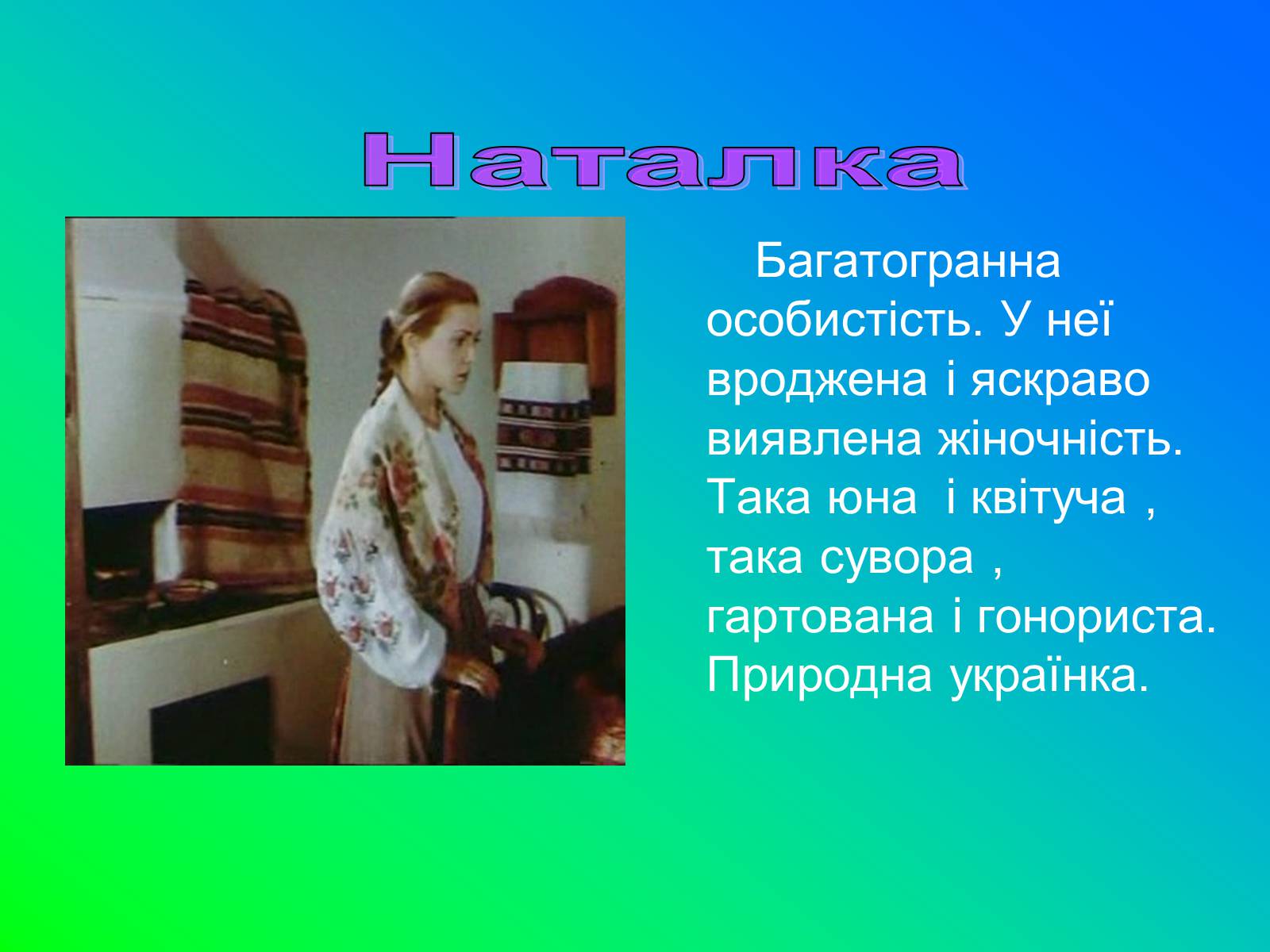 Наталка

Багатогранна особистість. У неї вроджена і яскраво виявлена жіночність. Така юна  і квітуча , така сувора , гартована і гонориста. Природна українка.